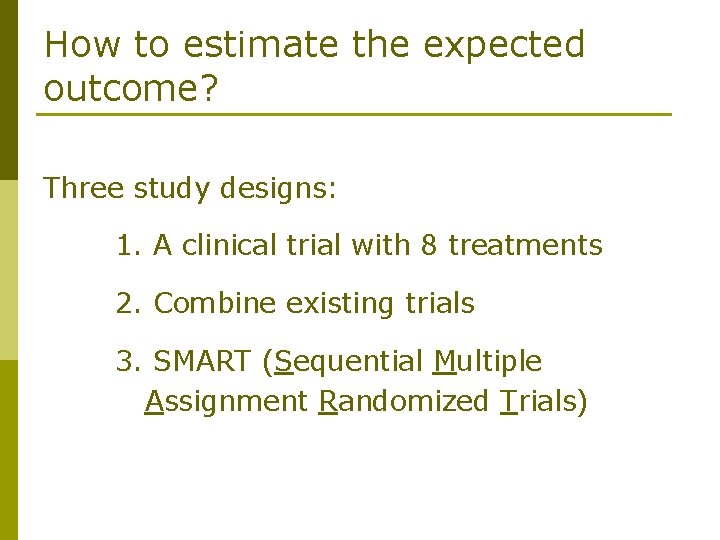 How to estimate the expected outcome?

Three study designs:

1. A clinical trial with 8 treatments

2. Combine existing trials

3. SMART (Sequential Multiple Assignment Randomized Trials)